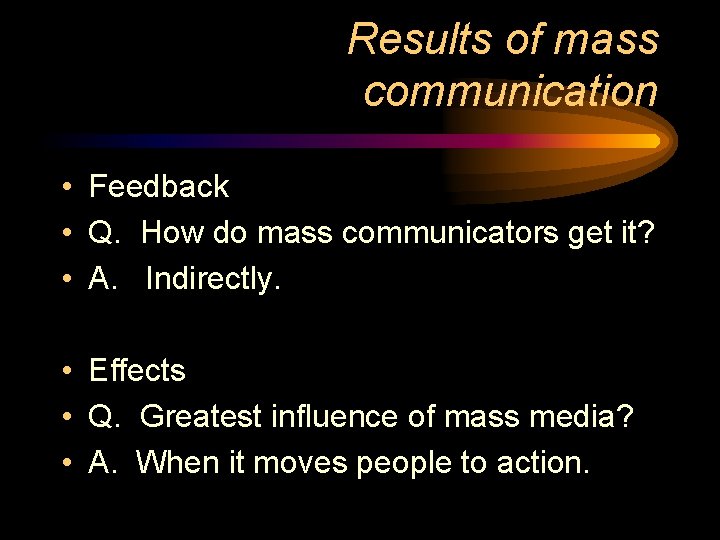 Results of mass communication

• Feedback
• Q. How do mass communicators get it?
• A. Indirectly.

• Effects
• Q. Greatest influence of mass media?
• A. When it moves people to action.